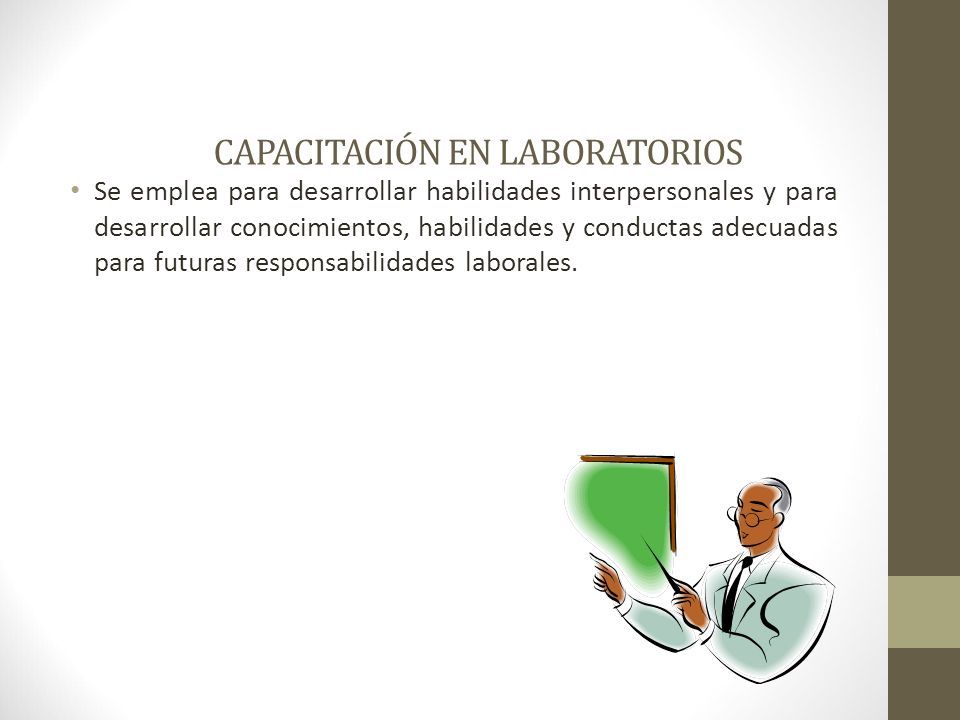 CAPACITACIÓN EN LABORATORIOS

• Se emplea para desarrollar habilidades interpersonales y para desarrollar conocimientos, habilidades y conductas adecuadas para futuras responsabilidades laborales.